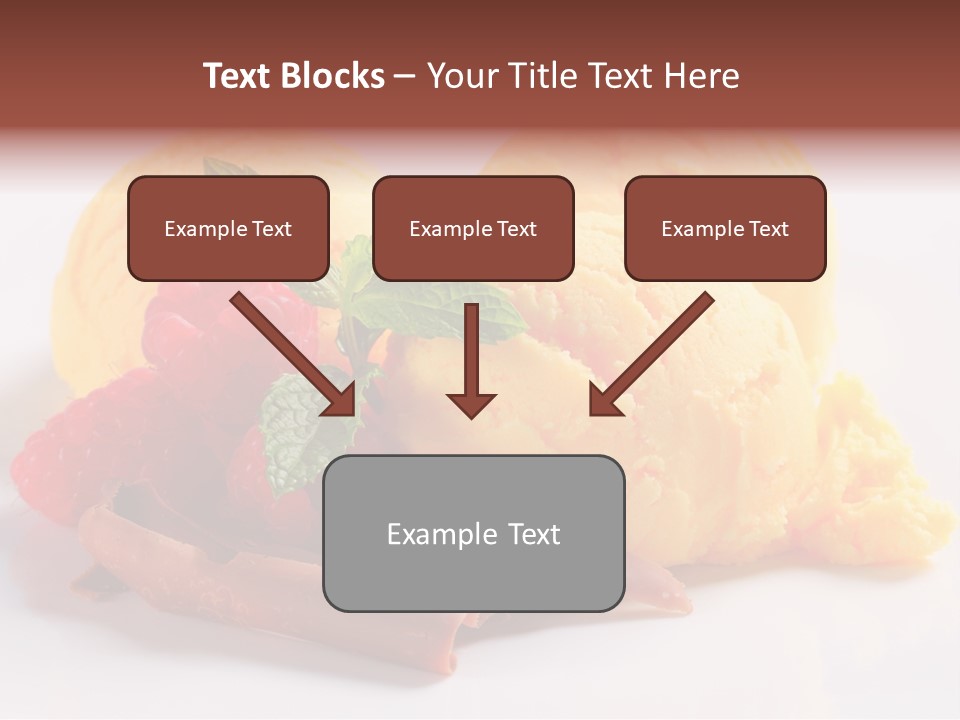 Text Blocks – Your Title Text Here

Example Text

Example Text

Example Text

Example Text